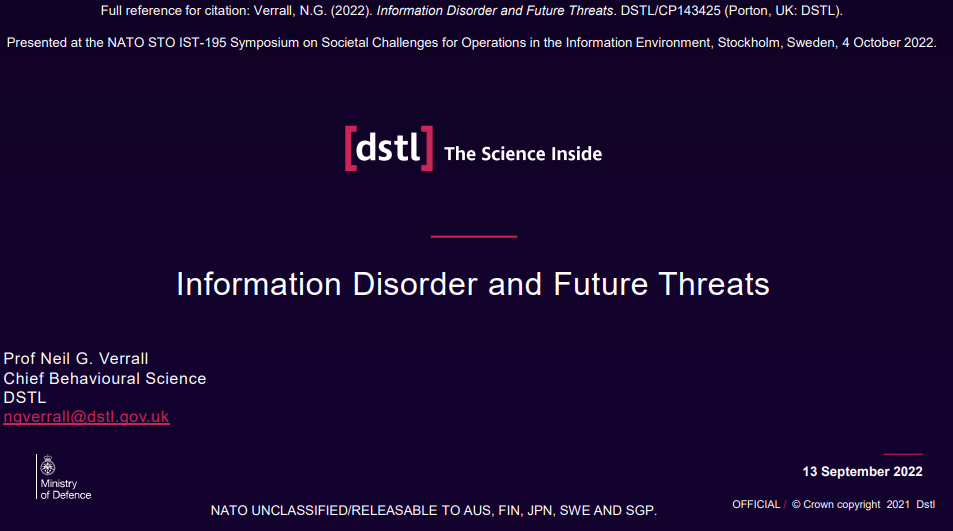 Full reference for citation: Verrall, N.G. (2022). Information Disorder and Future Threats. DSTL/CP143425 (Porton, UK: DSTL).

Presented at the NATO STO IST-195 Symposium on Societal Challenges for Operations in the Information Environment, Stockholm, Sweden, 4 October 2022.

[dstl] The Science Inside

Information Disorder and Future Threats

Prof Neil G. Verrall
Chief Behavioural Science
DSTL
ngverrall@dstl.gov.uk

Ministry of Defence

13 September 2022

NATO UNCLASSIFIED/RELEASABLE TO AUS, FIN, JPN, SWE AND SGP.

OFFICIAL / © Crown copyright 2021 Dstl